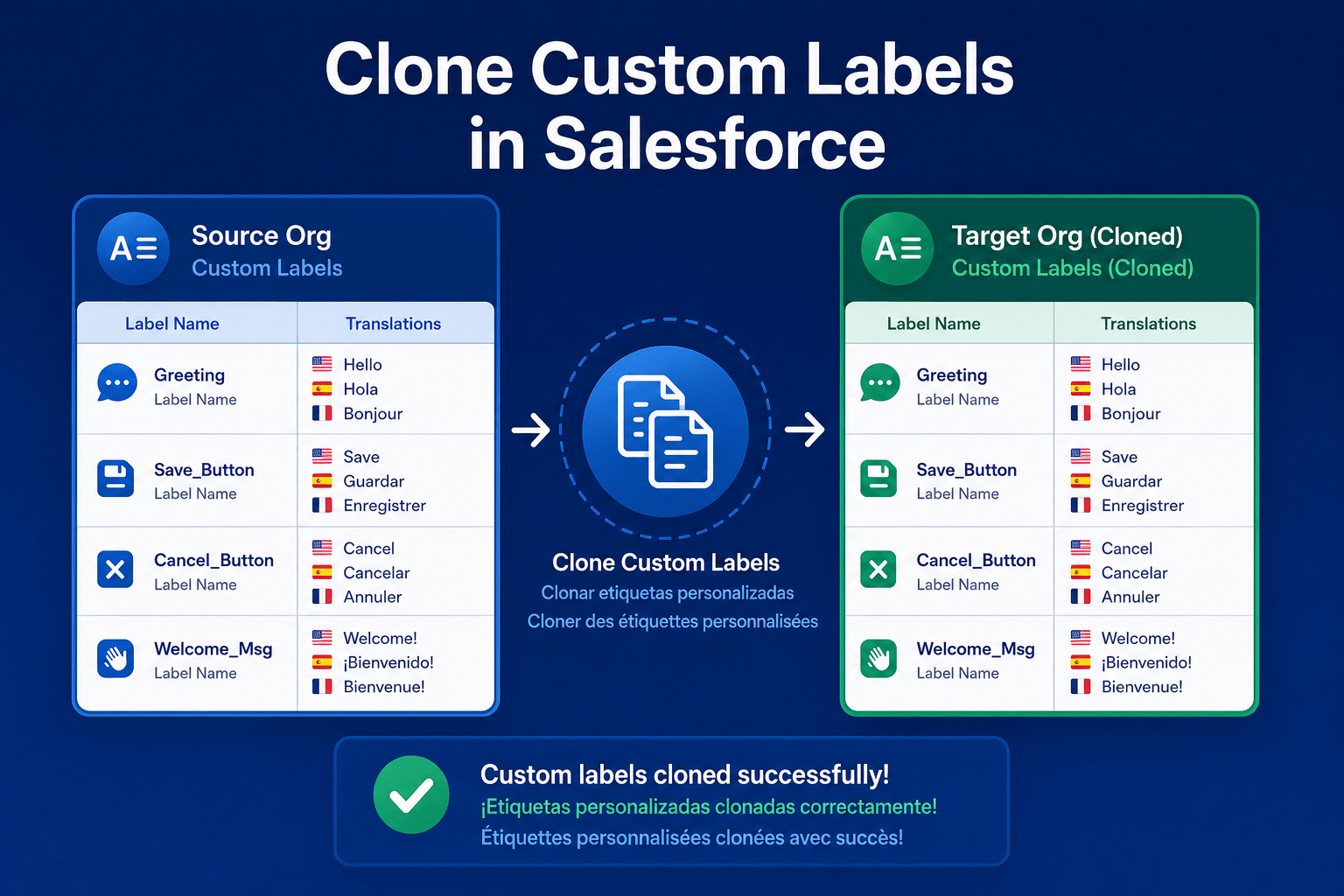 Clone Custom Labels in Salesforce

A≡ Source Org
Custom Labels

| Label Name | Translations |
|---|---|
| Greeting Label Name | Hello Hola Bonjour |
| Save_Button Label Name | Save Guardar Enregistrer |
| Cancel_Button Label Name | Cancel Cancelar Annuler |
| Welcome_Msg Label Name | Welcome! ¡Bienvenido! Bienvenue! |

Clone Custom Labels
Clonar etiquetas personalizadas
Cloner des étiquettes personnalisées

A≡ Target Org (Cloned)
Custom Labels (Cloned)

| Label Name | Translations |
|---|---|
| Greeting Label Name | Hello Hola Bonjour |
| Save_Button Label Name | Save Guardar Enregistrer |
| Cancel_Button Label Name | Cancel Cancelar Annuler |
| Welcome_Msg Label Name | Welcome! ¡Bienvenido! Bienvenue! |

Custom labels cloned successfully!
¡Etiquetas personalizadas clonadas correctamente!
Étiquettes personnalisées clonées avec succès!